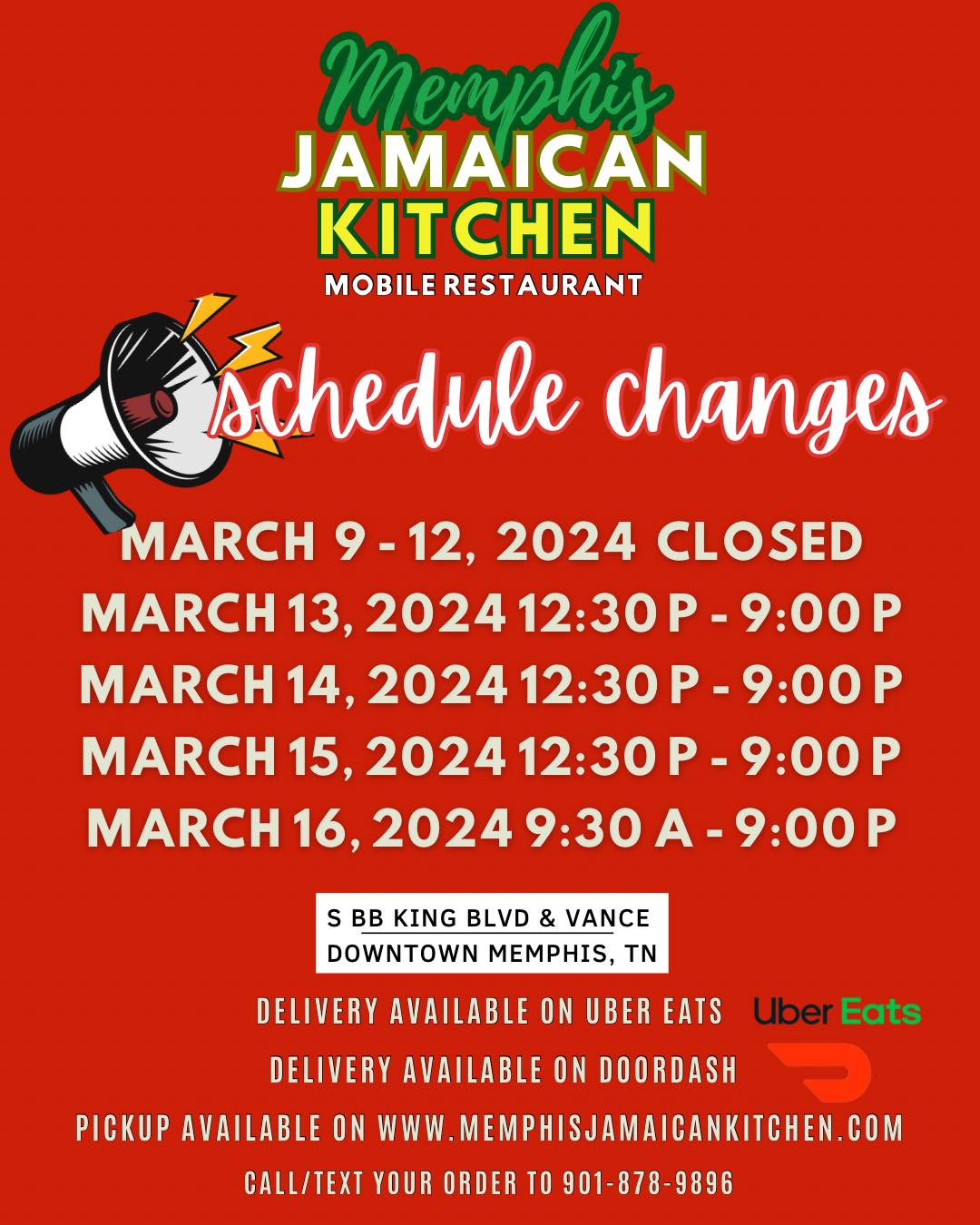 Memphis
JAMAICAN
KITCHEN
MOBILE RESTAURANT

schedule changes

MARCH 9 - 12, 2024 CLOSED
MARCH 13, 2024 12:30 P - 9:00 P
MARCH 14, 2024 12:30 P - 9:00 P
MARCH 15, 2024 12:30 P - 9:00 P
MARCH 16, 2024 9:30 A - 9:00 P

S BB KING BLVD & VANCE
DOWNTOWN MEMPHIS, TN

DELIVERY AVAILABLE ON UBER EATS Uber Eats
DELIVERY AVAILABLE ON DOORDASH
PICKUP AVAILABLE ON WWW.MEMPHISJAMAICANKITCHEN.COM
CALL/TEXT YOUR ORDER TO 901-878-9896